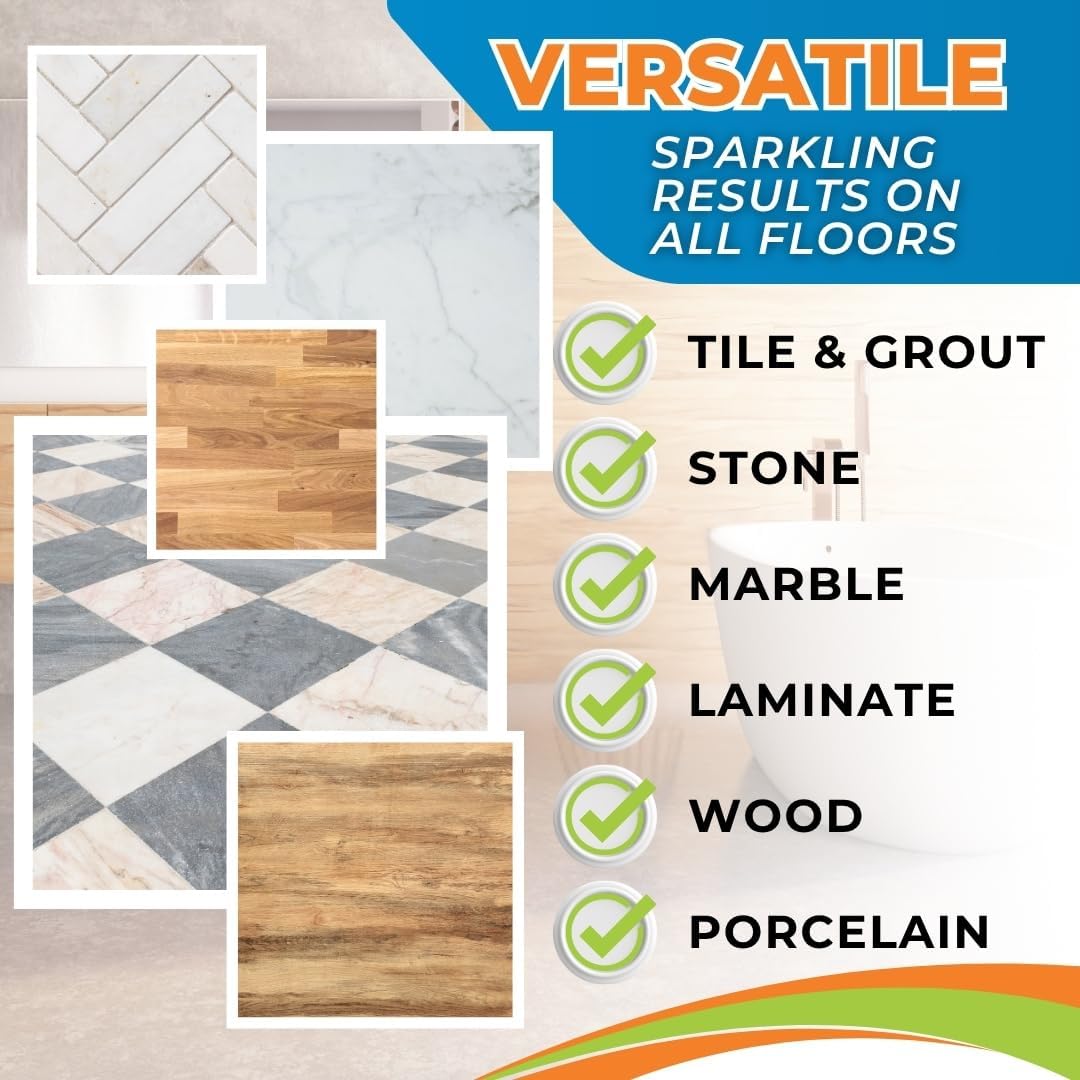 VERSATILE

SPARKLING RESULTS ON ALL FLOORS

TILE & GROUT

STONE

MARBLE

LAMINATE

WOOD

PORCELAIN